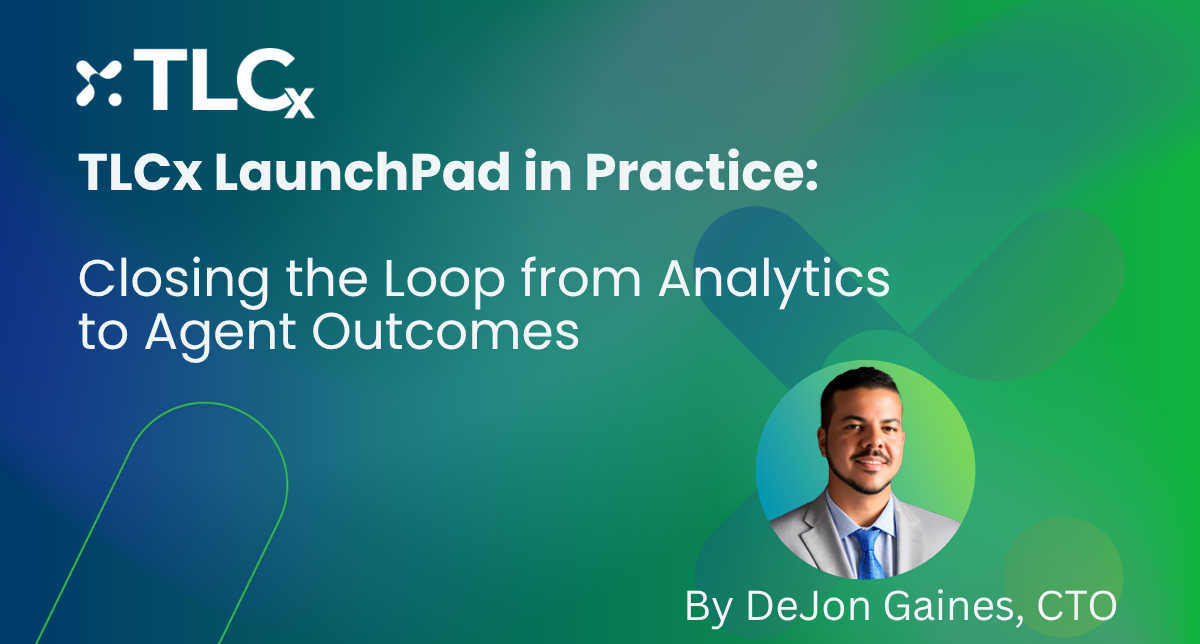 TLCx

TLCx LaunchPad in Practice:

Closing the Loop from Analytics to Agent Outcomes

By DeJon Gaines, CTO